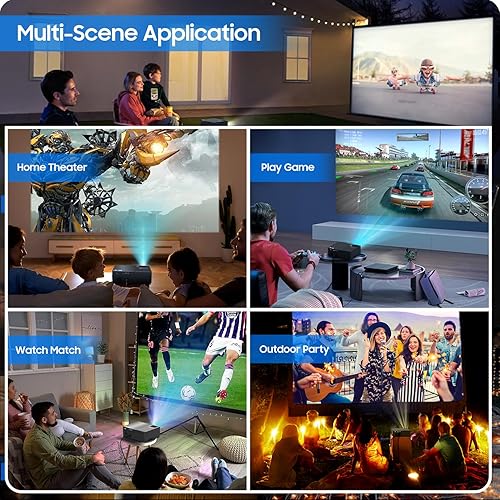 Multi-Scene Application

Home Theater

Play Game

Watch Match

Outdoor Party